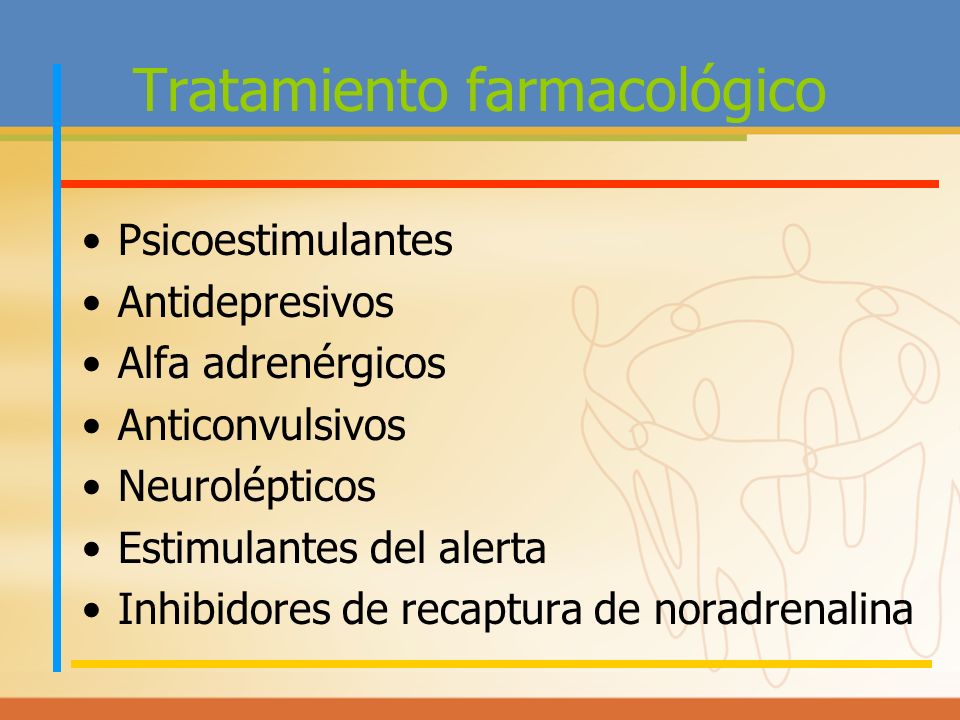 Tratamiento farmacológico

• Psicoestimulantes
• Antidepresivos
• Alfa adrenérgicos
• Anticonvulsivos
• Neurolépticos
• Estimulantes del alerta
• Inhibidores de recaptura de noradrenalina